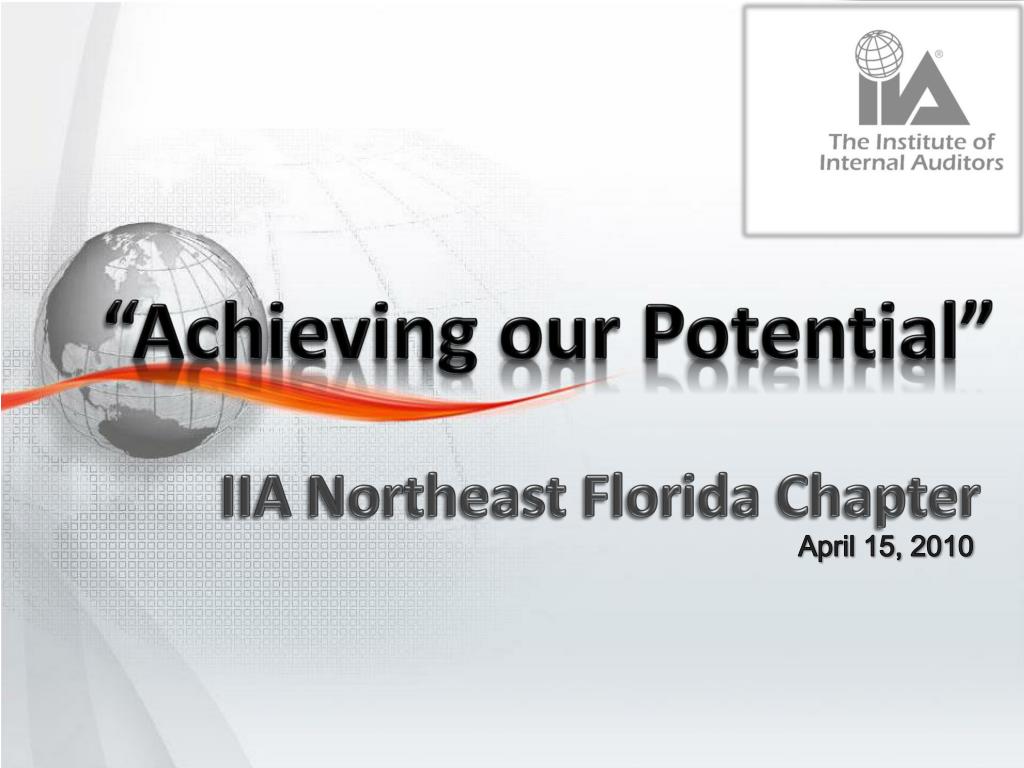 IIA®
The Institute of Internal Auditors

“Achieving our Potential”

IIA Northeast Florida Chapter
April 15, 2010